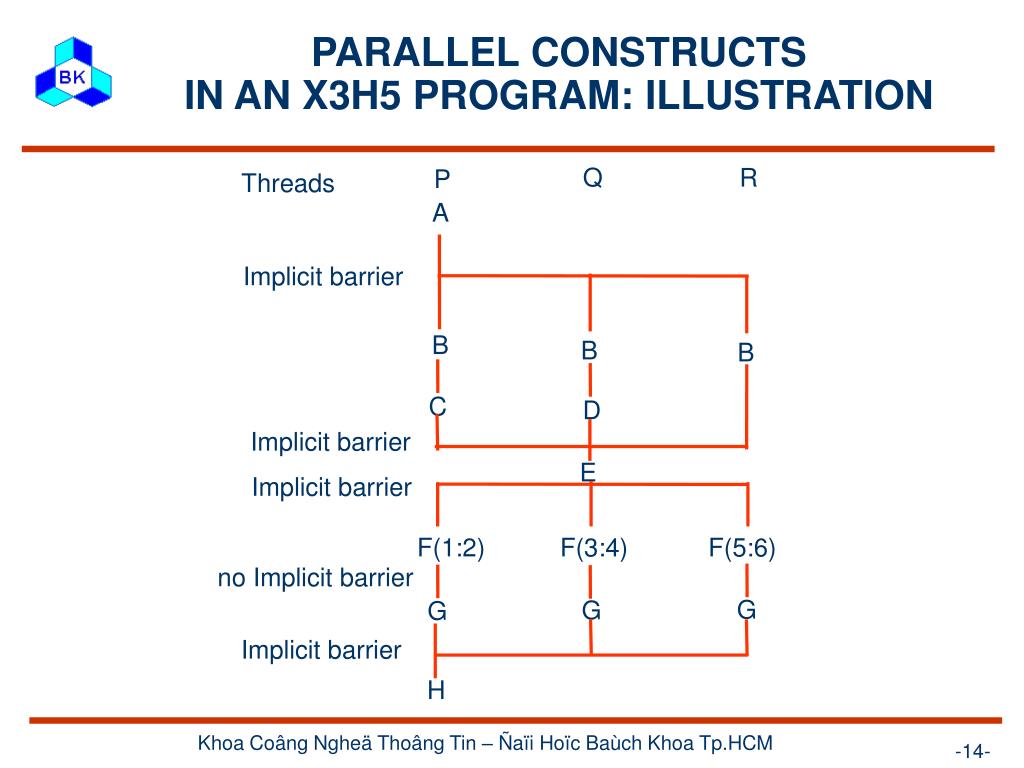 BK

PARALLEL CONSTRUCTS
IN AN X3H5 PROGRAM: ILLUSTRATION

Threads P Q R

A

Implicit barrier

B B B

C D

Implicit barrier

E

Implicit barrier

F(1:2) F(3:4) F(5:6)

no Implicit barrier

G G G

Implicit barrier

H

Khoa Coâng Ngheä Thoâng Tin – Ñaïi Hoïc Baùch Khoa Tp.HCM

-14-